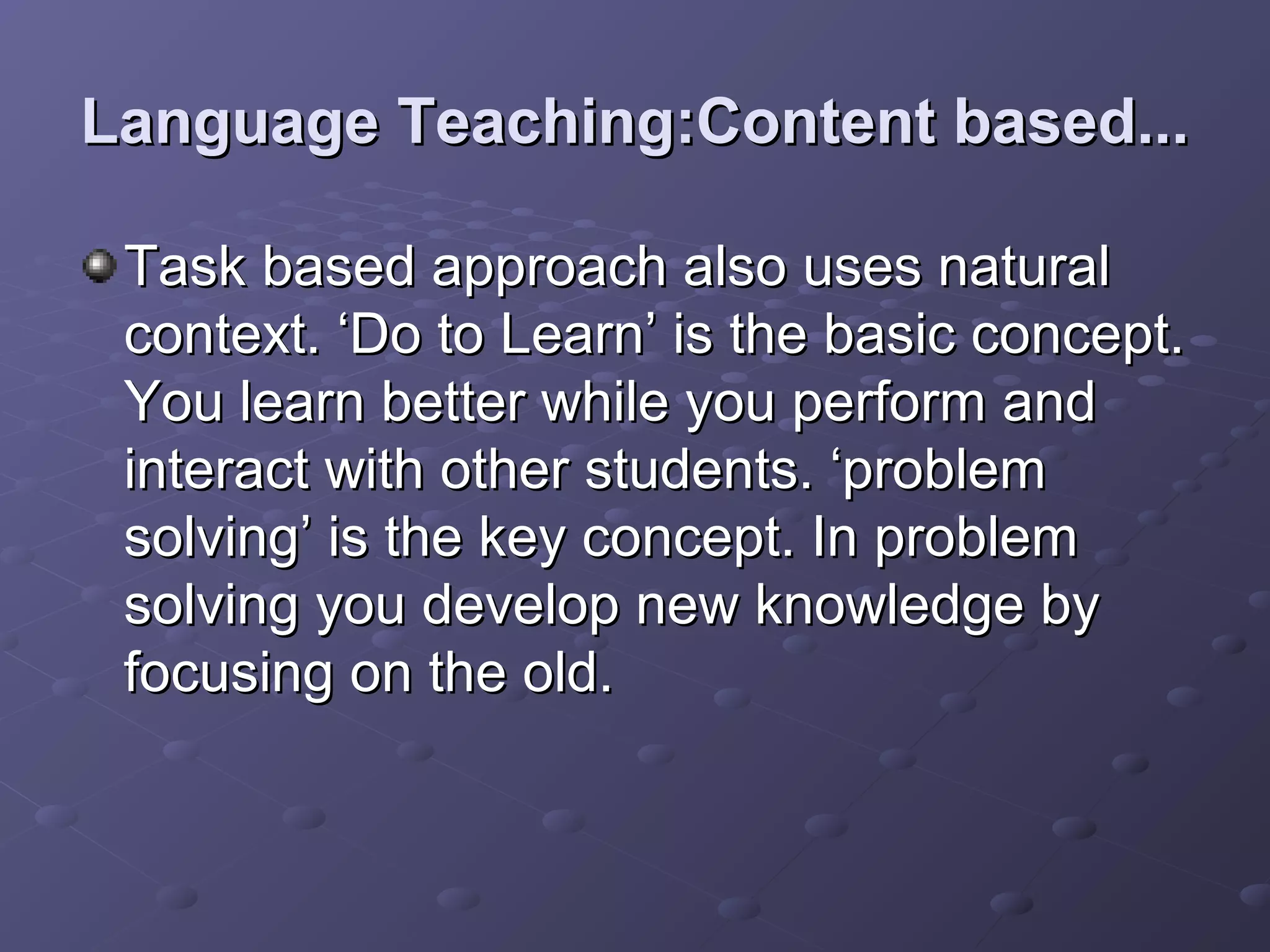 Language Teaching:Content based...

Task based approach also uses natural context. ‘Do to Learn’ is the basic concept. You learn better while you perform and interact with other students. ‘problem solving’ is the key concept. In problem solving you develop new knowledge by focusing on the old.